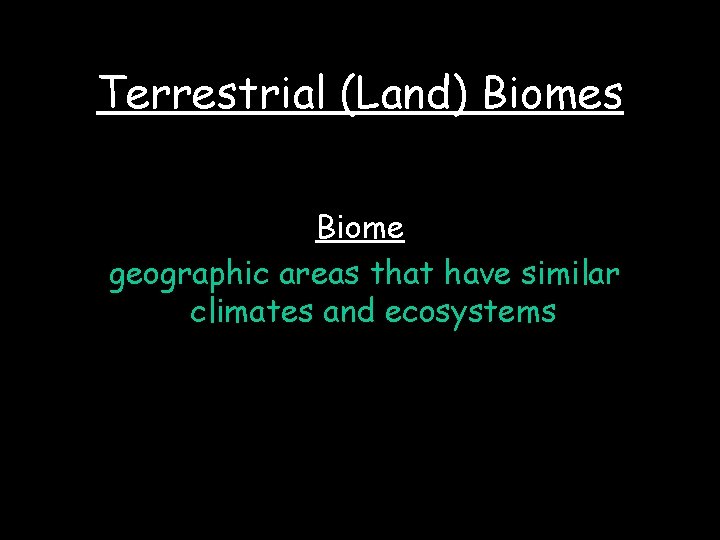 Terrestrial (Land) Biomes

Biome

geographic areas that have similar climates and ecosystems